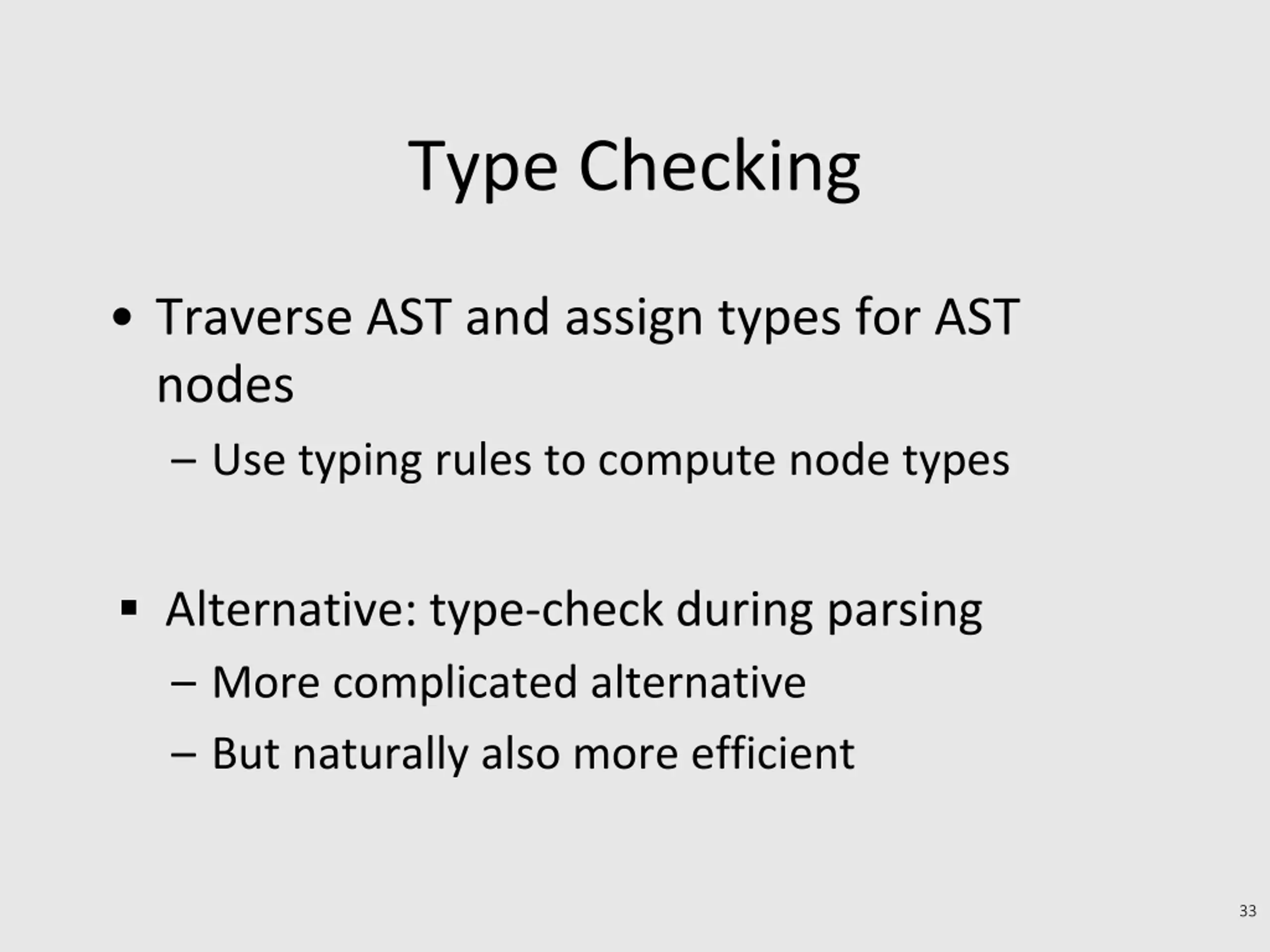 Type Checking

• Traverse AST and assign types for AST nodes

– Use typing rules to compute node types

▪ Alternative: type-check during parsing

– More complicated alternative

– But naturally also more efficient

33